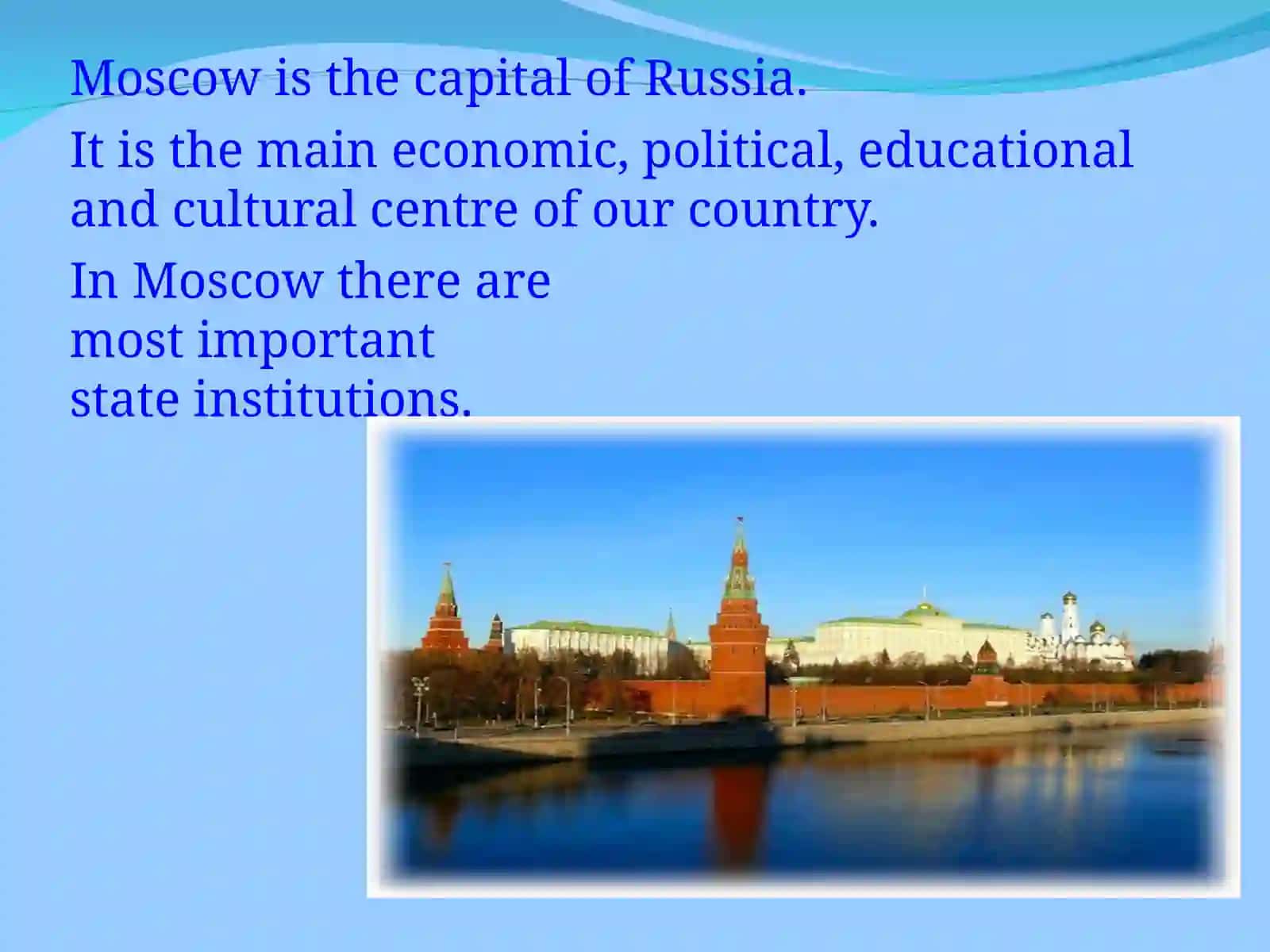 Moscow is the capital of Russia.

It is the main economic, political, educational and cultural centre of our country.

In Moscow there are most important state institutions.